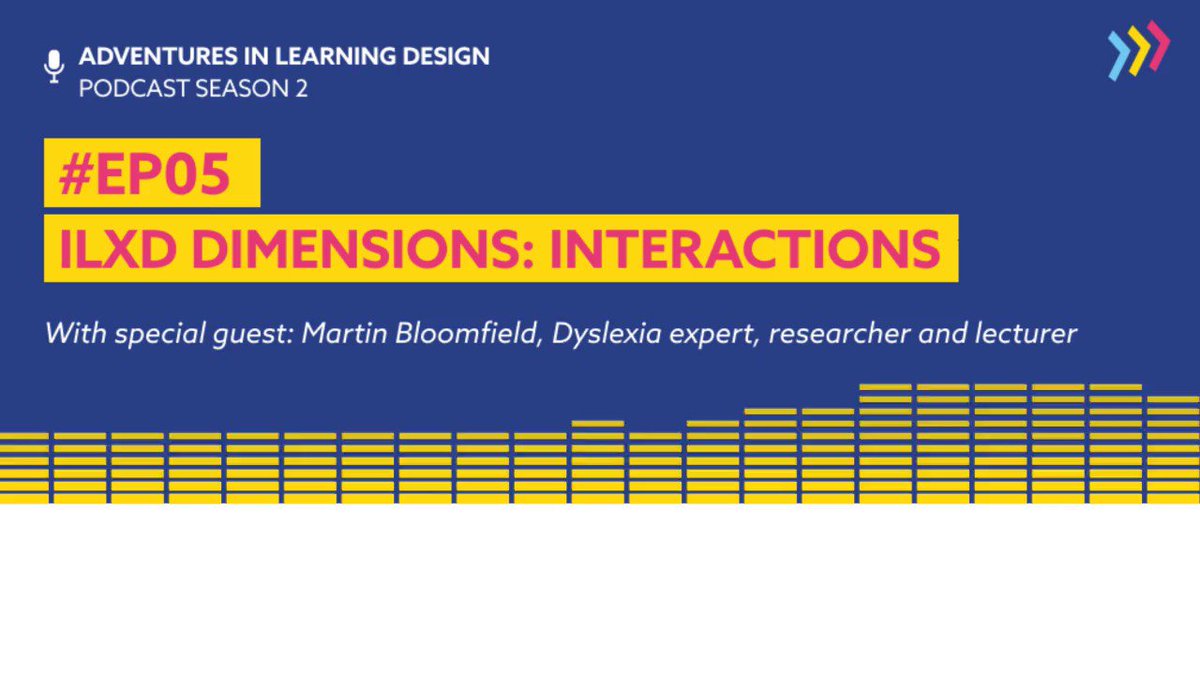 ADVENTURES IN LEARNING DESIGN
PODCAST SEASON 2

#EP05
ILXD DIMENSIONS: INTERACTIONS

With special guest: Martin Bloomfield, Dyslexia expert, researcher and lecturer